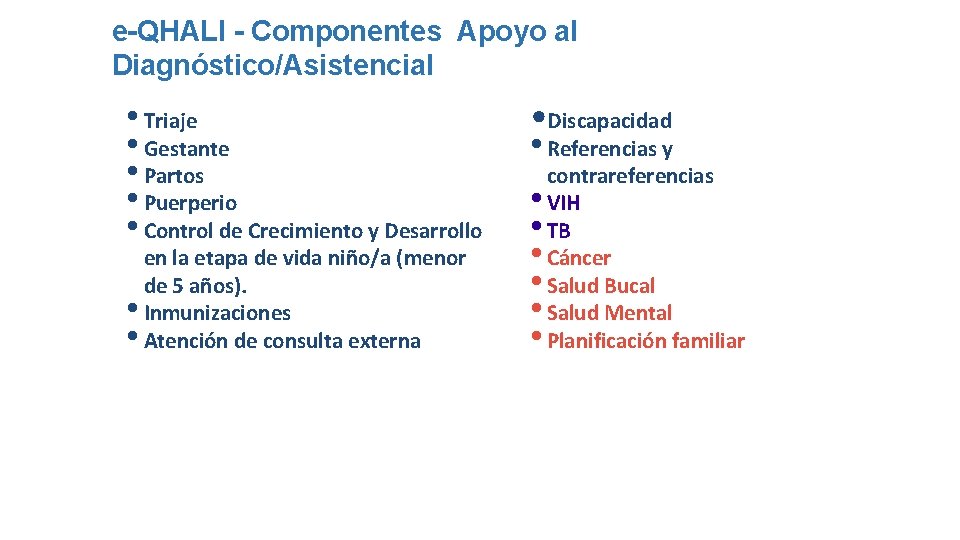 e-QHALI - Componentes Apoyo al Diagnóstico/Asistencial

• Triaje
• Gestante
• Partos
• Puerperio
• Control de Crecimiento y Desarrollo en la etapa de vida niño/a (menor de 5 años).
• Inmunizaciones
• Atención de consulta externa

• Discapacidad
• Referencias y contrareferencias
• VIH
• TB
• Cáncer
• Salud Bucal
• Salud Mental
• Planificación familiar